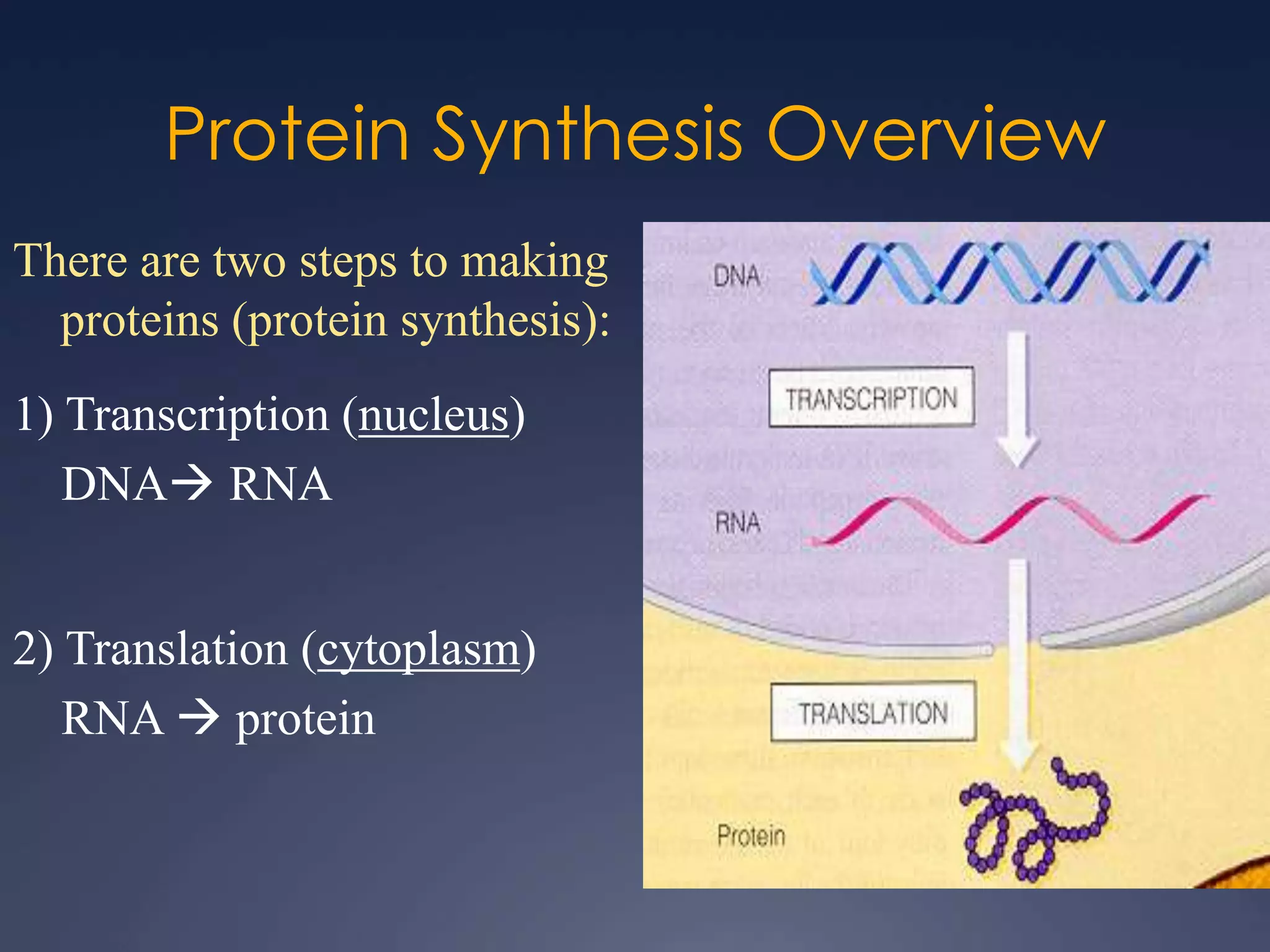 Protein Synthesis Overview

There are two steps to making proteins (protein synthesis):

1) Transcription (nucleus)
DNA→ RNA

2) Translation (cytoplasm)
RNA → protein

DNA

TRANSCRIPTION

RNA

TRANSLATION

Protein